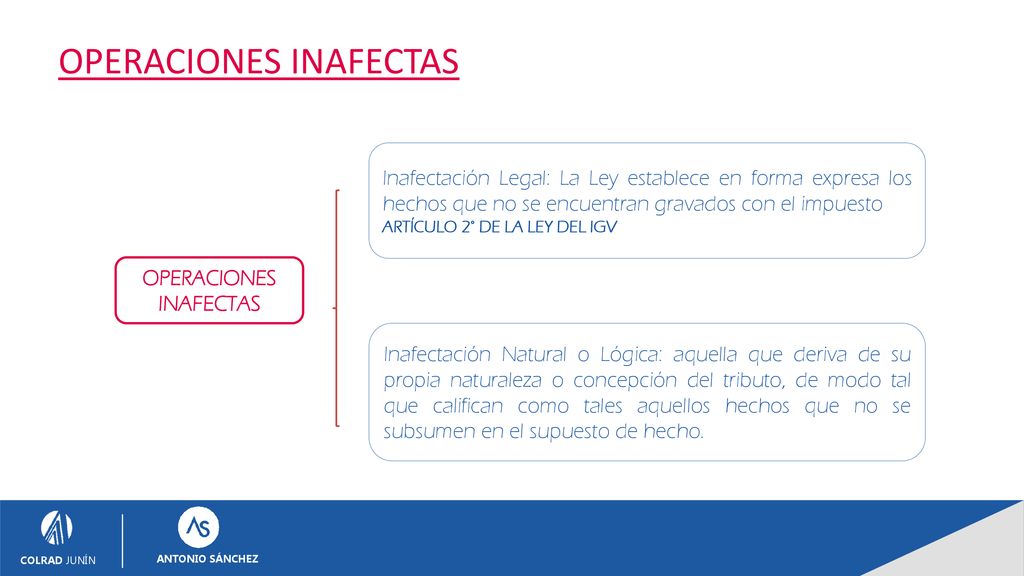 OPERACIONES INAFECTAS

OPERACIONES INAFECTAS

Inafectación Legal: La Ley establece en forma expresa los hechos que no se encuentran gravados con el impuesto
ARTÍCULO 2° DE LA LEY DEL IGV

Inafectación Natural o Lógica: aquella que deriva de su propia naturaleza o concepción del tributo, de modo tal que califican como tales aquellos hechos que no se subsumen en el supuesto de hecho.

COLRAD JUNÍN

AS
ANTONIO SÁNCHEZ